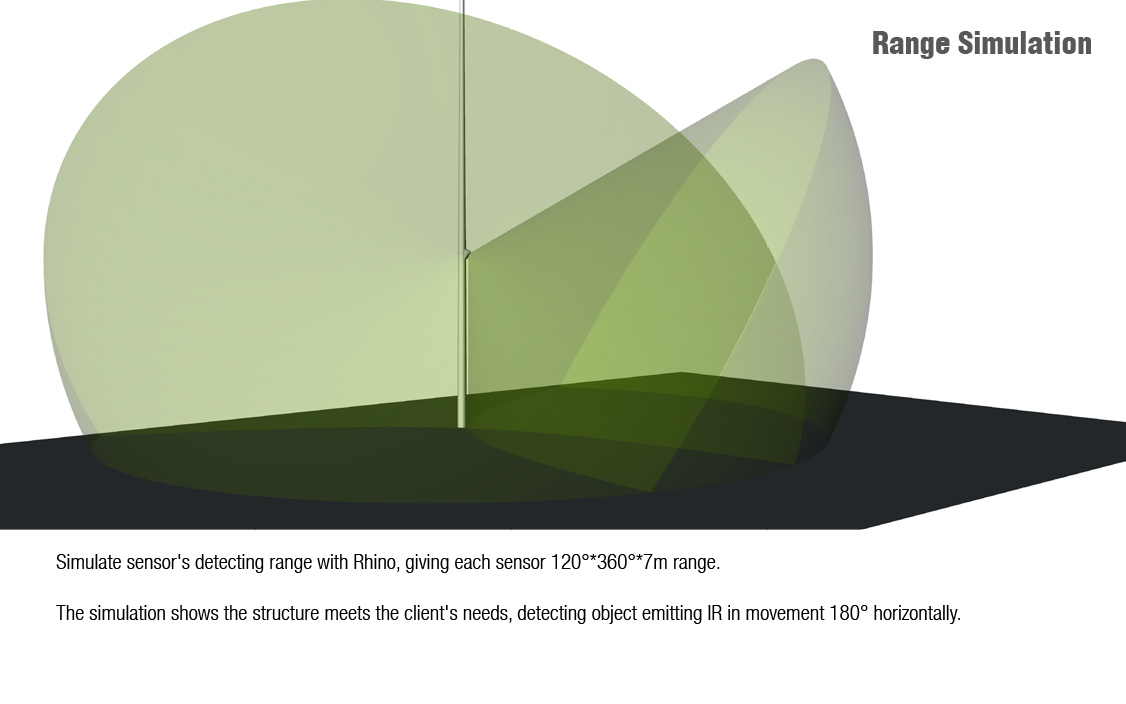 Range Simulation

Simulate sensor's detecting range with Rhino, giving each sensor 120°*360°*7m range.

The simulation shows the structure meets the client's needs, detecting object emitting IR in movement 180° horizontally.